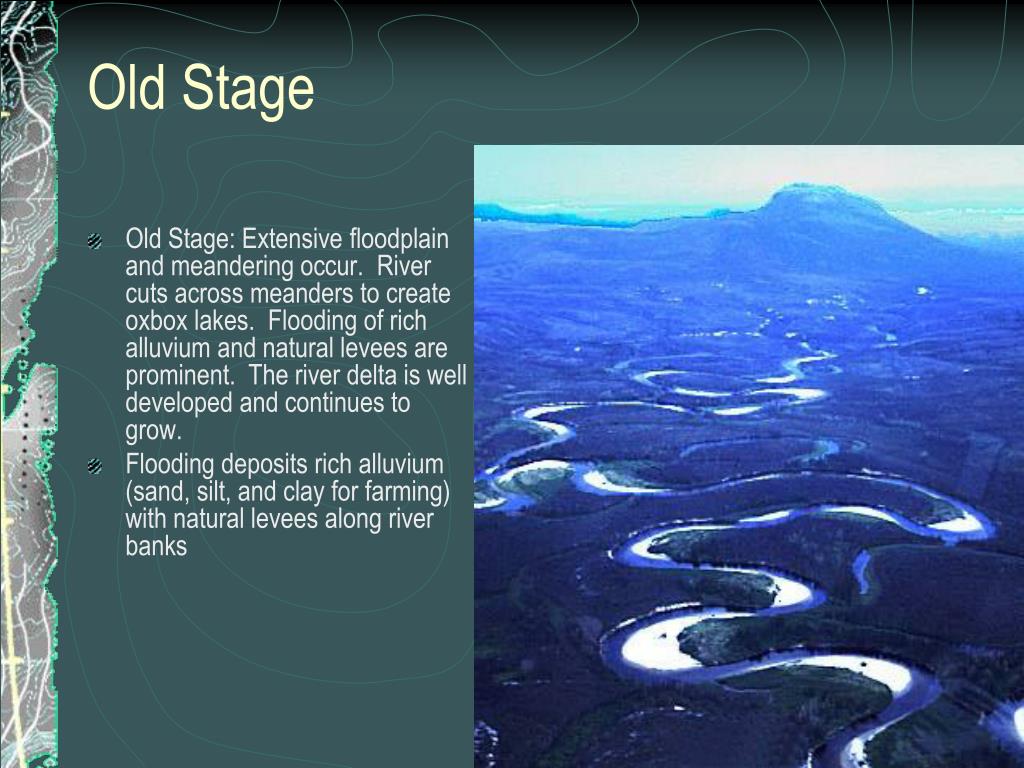 Old Stage

Old Stage: Extensive floodplain and meandering occur. River cuts across meanders to create oxbox lakes. Flooding of rich alluvium and natural levees are prominent. The river delta is well developed and continues to grow.

Flooding deposits rich alluvium (sand, silt, and clay for farming) with natural levees along river banks